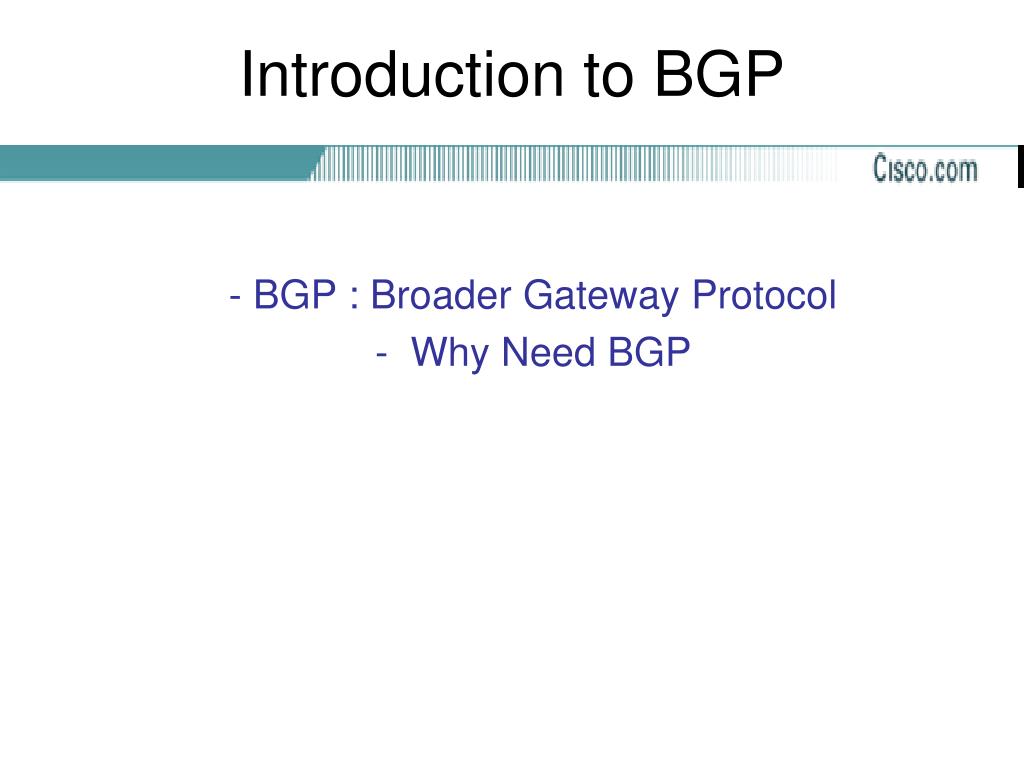 Introduction to BGP

Cisco.com

- BGP : Broader Gateway Protocol
- Why Need BGP